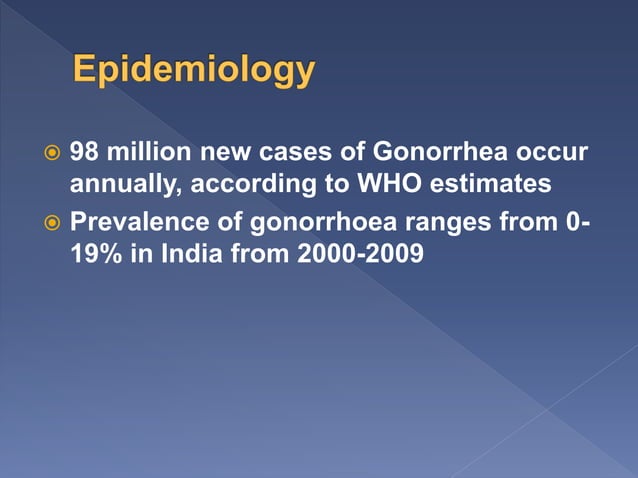 Epidemiology

98 million new cases of Gonorrhea occur annually, according to WHO estimates

Prevalence of gonorrhoea ranges from 0-19% in India from 2000-2009